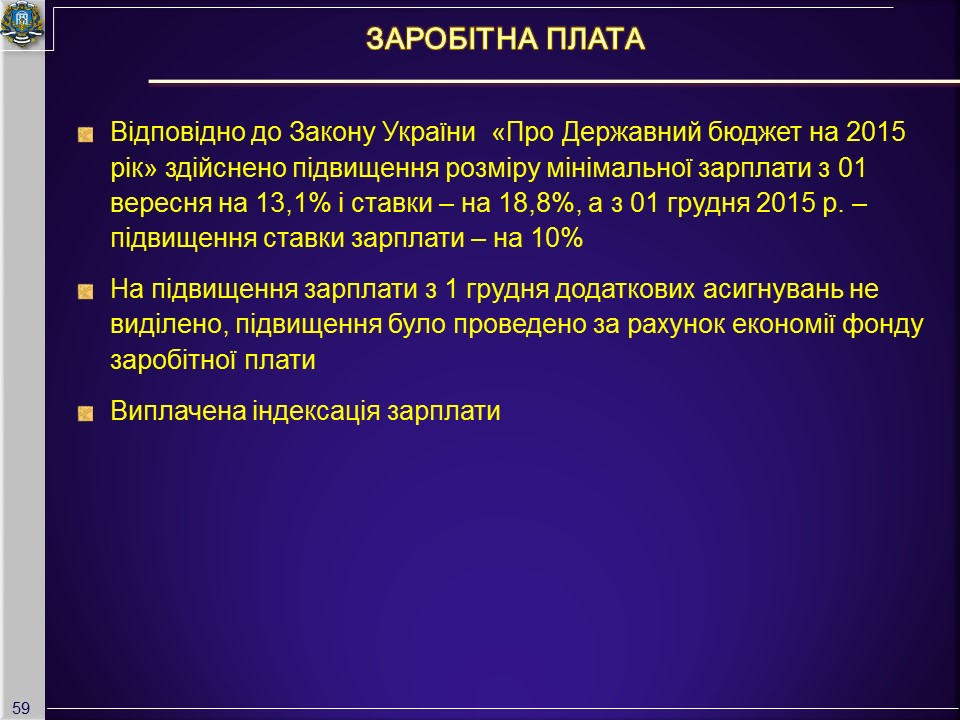 ЗАРОБІТНА ПЛАТА

Відповідно до Закону України «Про Державний бюджет на 2015 рік» здійснено підвищення розміру мінімальної зарплати з 01 вересня на 13,1% і ставки – на 18,8%, а з 01 грудня 2015 р. – підвищення ставки зарплати – на 10%

На підвищення зарплати з 1 грудня додаткових асигнувань не виділено, підвищення було проведено за рахунок економії фонду заробітної плати

Виплачена індексація зарплати

59